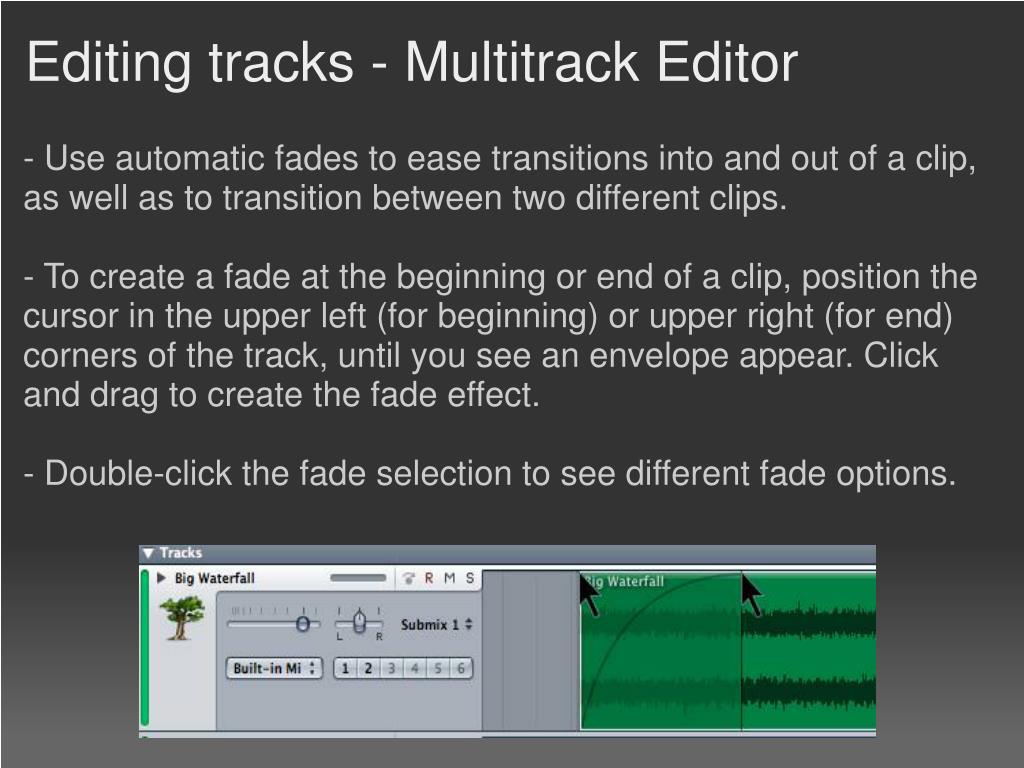 Editing tracks - Multitrack Editor

- Use automatic fades to ease transitions into and out of a clip, as well as to transition between two different clips.

- To create a fade at the beginning or end of a clip, position the cursor in the upper left (for beginning) or upper right (for end) corners of the track, until you see an envelope appear. Click and drag to create the fade effect.

- Double-click the fade selection to see different fade options.

Tracks
Big Waterfall
R M S
L R
Submix 1
Built-in Mi
1 2 3 4 5 6
Big Waterfall